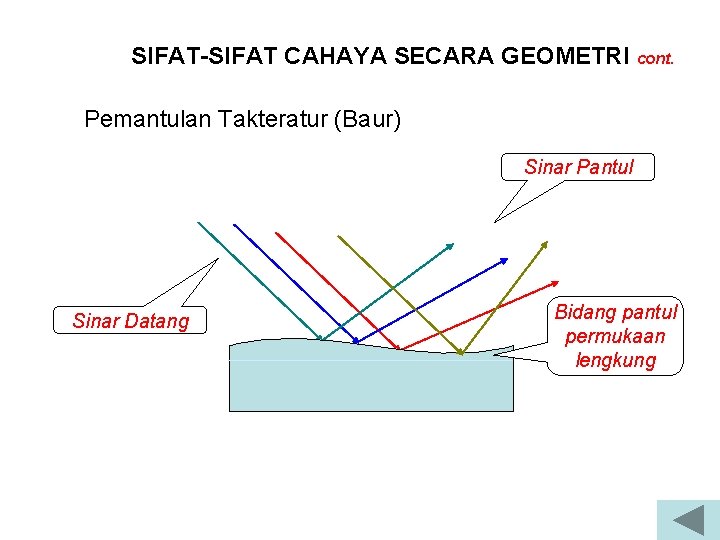 SIFAT-SIFAT CAHAYA SECARA GEOMETRI cont.

Pemantulan Takteratur (Baur)

Sinar Pantul

Sinar Datang

Bidang pantul permukaan lengkung